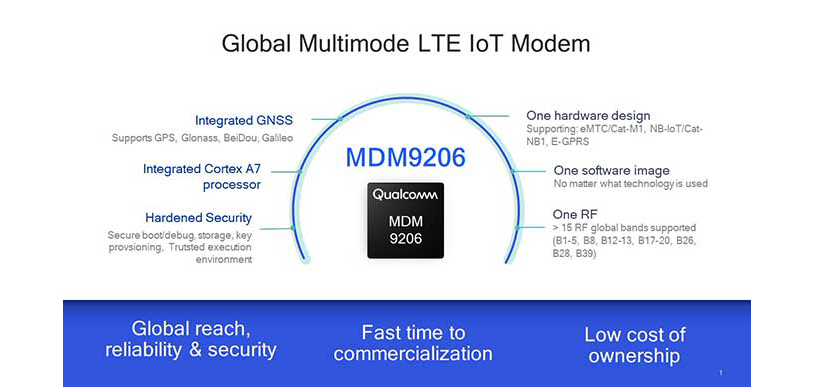 Global Multimode LTE IoT Modem

Integrated GNSS
Supports GPS, Glonass, BeiDou, Galileo

Integrated Cortex A7 processor

Hardened Security
Secure boot/debug, storage, key provsioning, Trutsted execution environment

MDM9206

Qualcomm
MDM 9206

One hardware design
Supporting: eMTC/Cat-M1, NB-IoT/Cat-NB1, E-GPRS

One software image
No matter what technology is used

One RF
> 15 RF global bands supported (B1-5, B8, B12-13, B17-20, B26, B28, B39)

Global reach, reliability & security

Fast time to commercialization

Low cost of ownership

1